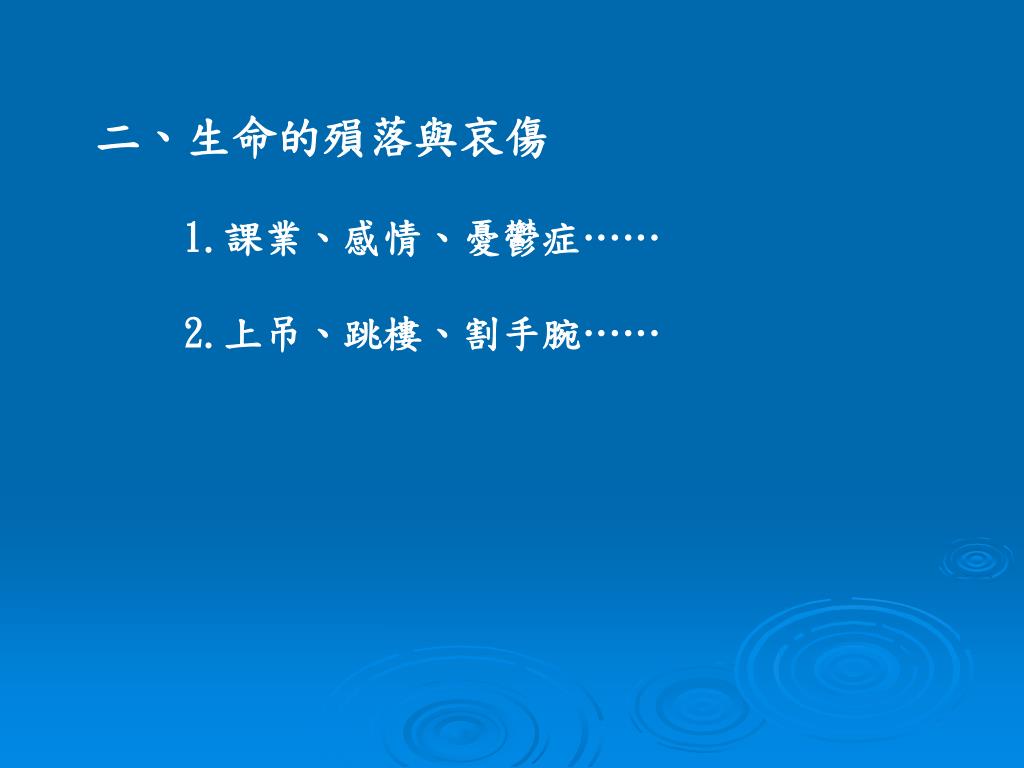 二、生命的殞落與哀傷

1.課業、感情、憂鬱症……

2.上吊、跳樓、割手腕……